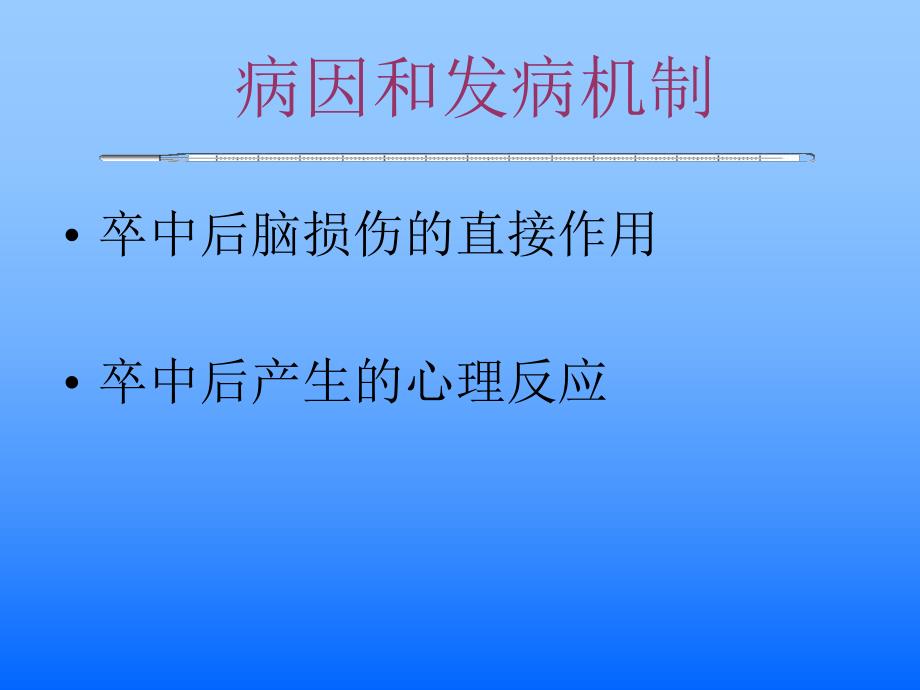 病因和发病机制

• 卒中后脑损伤的直接作用

• 卒中后产生的心理反应